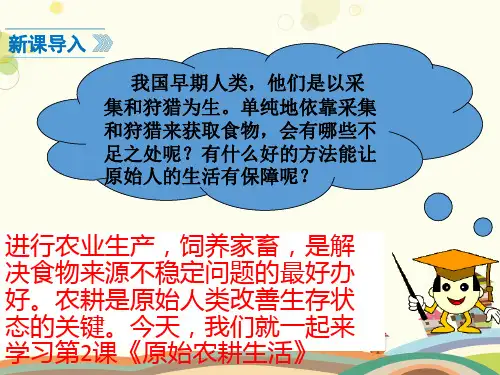 新课导入

我国早期人类，他们是以采集和狩猎为生。单纯地依靠采集和狩猎来获取食物，会有哪些不足之处呢？有什么好的方法能让原始人的生活有保障呢？

进行农业生产，饲养家畜，是解决食物来源不稳定问题的最好办好。农耕是原始人类改善生存状态的关键。今天，我们就一起来学习第2课《原始农耕生活》